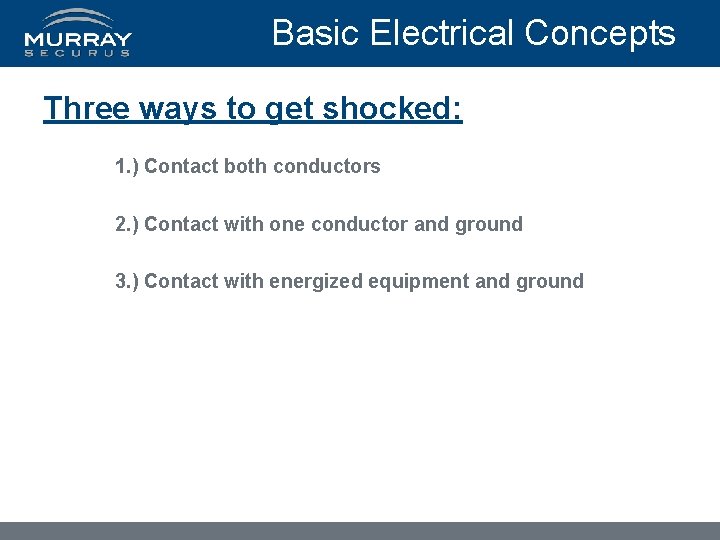 MURRAY
SECURUS

Basic Electrical Concepts

Three ways to get shocked:

1.) Contact both conductors

2.) Contact with one conductor and ground

3.) Contact with energized equipment and ground